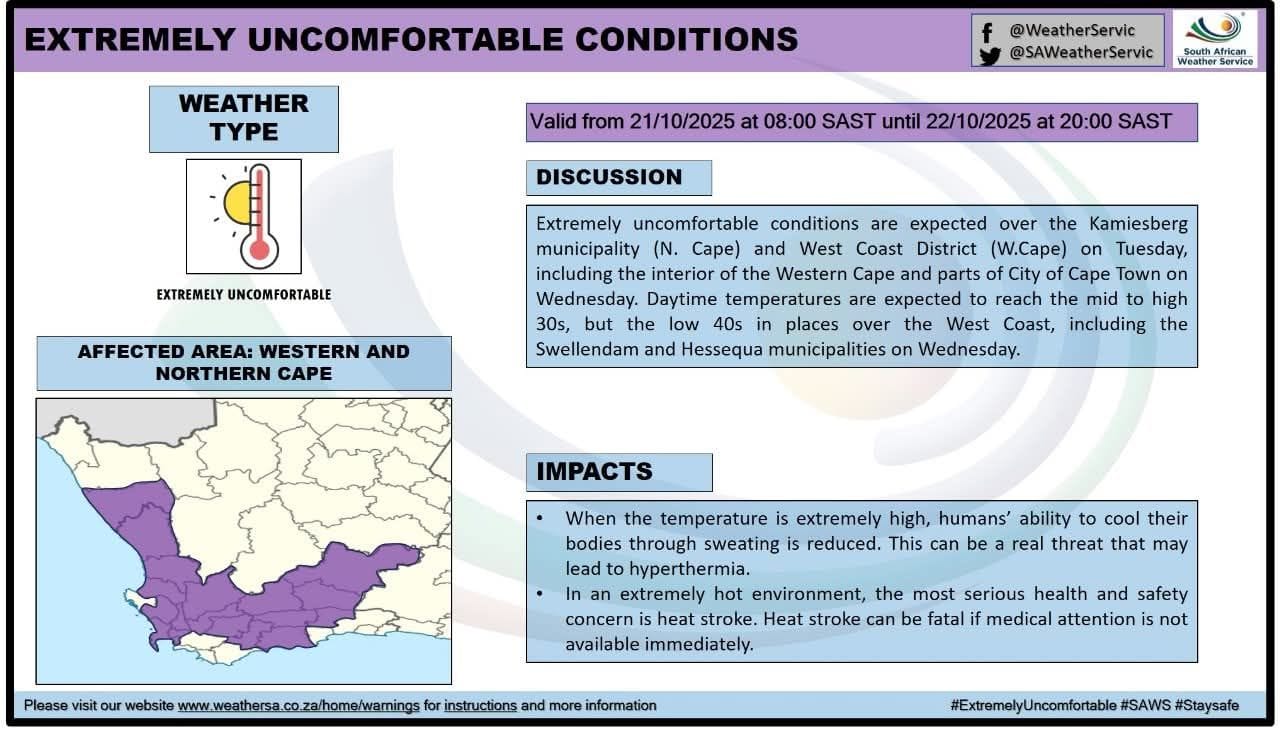 EXTREMELY UNCOMFORTABLE CONDITIONS

@WeatherServic
@SAWeatherServic

South African Weather Service

WEATHER TYPE

EXTREMELY UNCOMFORTABLE

AFFECTED AREA: WESTERN AND NORTHERN CAPE

Valid from 21/10/2025 at 08:00 SAST until 22/10/2025 at 20:00 SAST

DISCUSSION

Extremely uncomfortable conditions are expected over the Kamiesberg municipality (N. Cape) and West Coast District (W.Cape) on Tuesday, including the interior of the Western Cape and parts of City of Cape Town on Wednesday. Daytime temperatures are expected to reach the mid to high 30s, but the low 40s in places over the West Coast, including the Swellendam and Hessequa municipalities on Wednesday.

IMPACTS

• When the temperature is extremely high, humans' ability to cool their bodies through sweating is reduced. This can be a real threat that may lead to hyperthermia.
• In an extremely hot environment, the most serious health and safety concern is heat stroke. Heat stroke can be fatal if medical attention is not available immediately.

Please visit our website www.weathersa.co.za/home/warnings for instructions and more information

#ExtremelyUncomfortable #SAWS #Staysafe